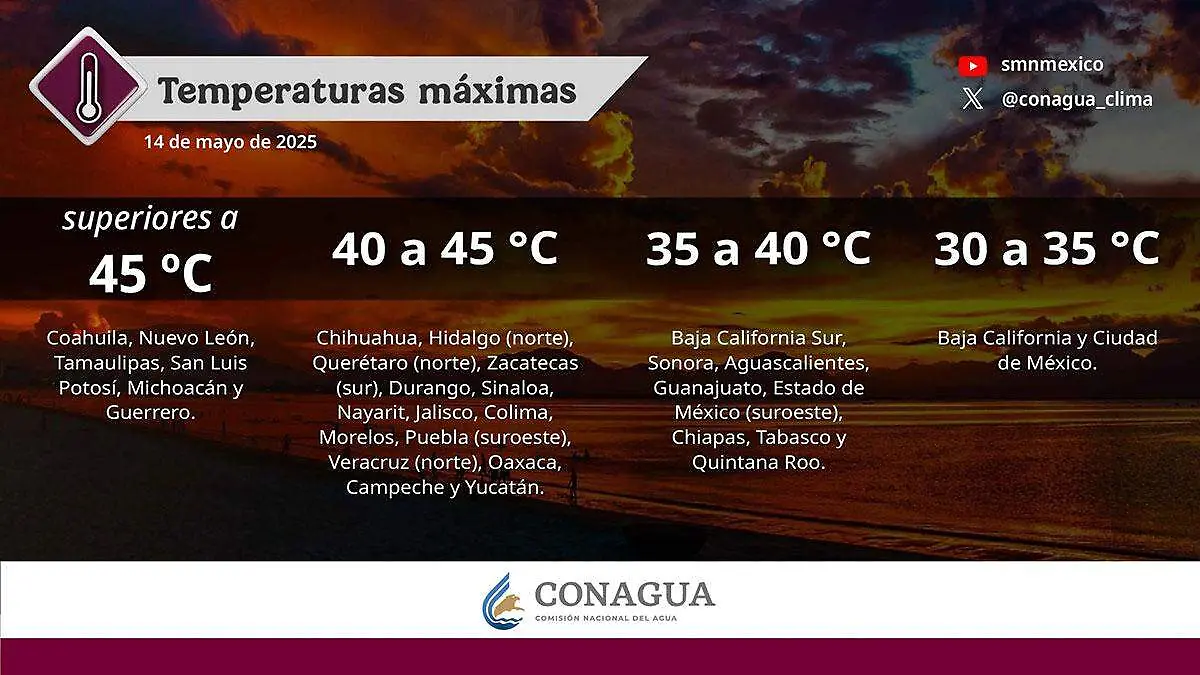 Temperaturas máximas
14 de mayo de 2025

smnmexico
@conagua_clima

superiores a 45 ºC

Coahuila, Nuevo León, Tamaulipas, San Luis Potosí, Michoacán y Guerrero.

40 a 45 °C

Chihuahua, Hidalgo (norte), Querétaro (norte), Zacatecas (sur), Durango, Sinaloa, Nayarit, Jalisco, Colima, Morelos, Puebla (suroeste), Veracruz (norte), Oaxaca, Campeche y Yucatán.

35 a 40 °C

Baja California Sur, Sonora, Aguascalientes, Guanajuato, Estado de México (suroeste), Chiapas, Tabasco y Quintana Roo.

30 a 35 °C

Baja California y Ciudad de México.

CONAGUA
COMISIÓN NACIONAL DEL AGUA